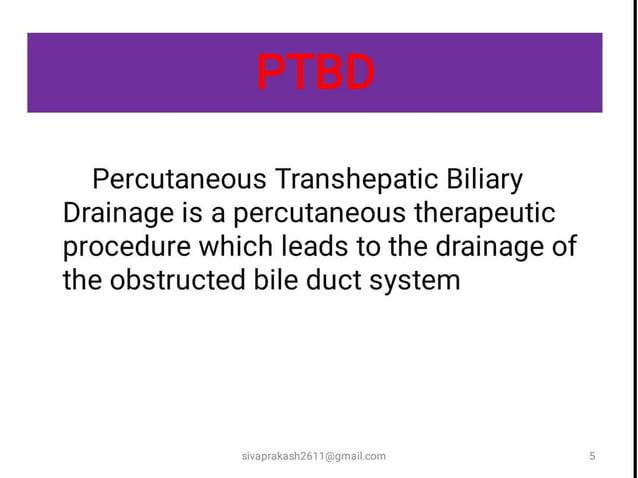 PTBD

Percutaneous Transhepatic Biliary Drainage is a percutaneous therapeutic procedure which leads to the drainage of the obstructed bile duct system

sivaprakash2611@gmail.com

5